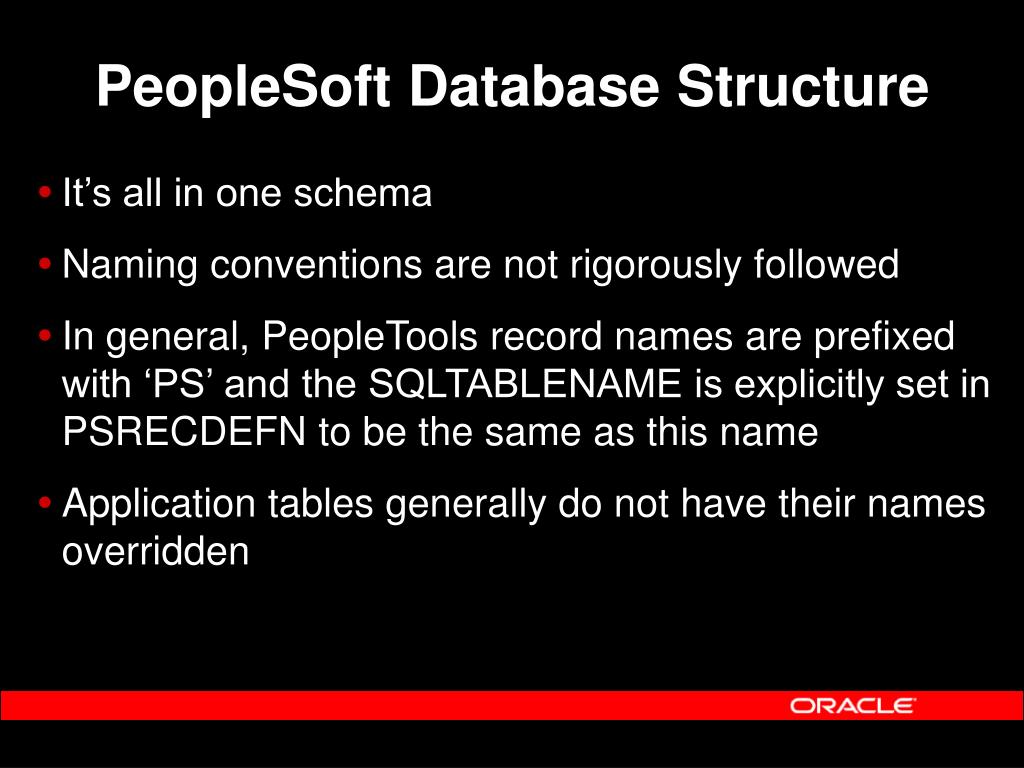 PeopleSoft Database Structure

• It’s all in one schema

• Naming conventions are not rigorously followed

• In general, PeopleTools record names are prefixed with ‘PS’ and the SQLTABLENAME is explicitly set in PSRECDEFN to be the same as this name

• Application tables generally do not have their names overridden

ORACLE